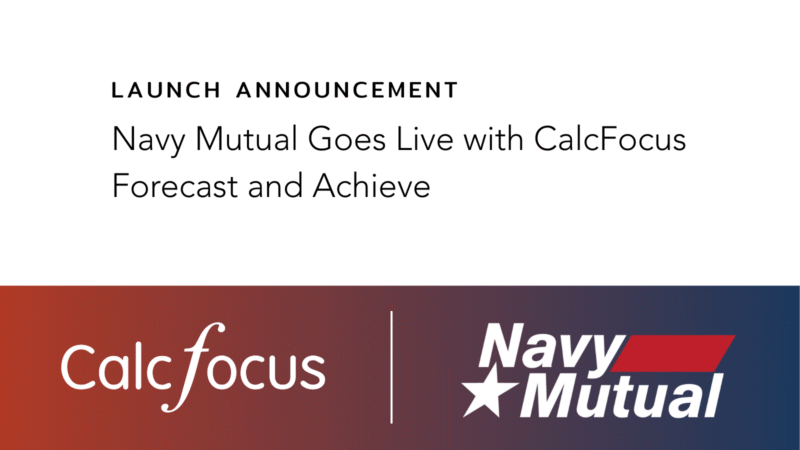 LAUNCH ANNOUNCEMENT

Navy Mutual Goes Live with CalcFocus Forecast and Achieve

Calcfocus

Navy Mutual